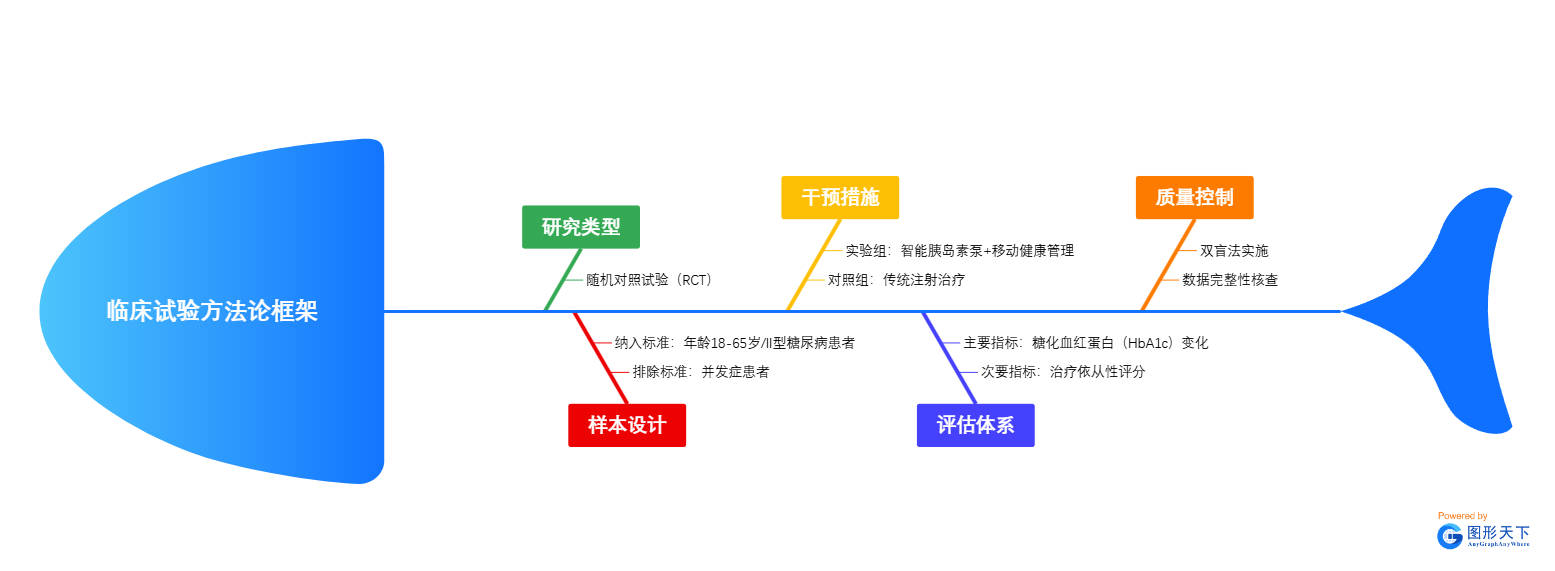 临床试验方法论框架

研究类型
随机对照试验（RCT）

干预措施
实验组：智能胰岛素泵+移动健康管理
对照组：传统注射治疗

质量控制
双盲法实施
数据完整性核查

纳入标准：年龄18-65岁/II型糖尿病患者
排除标准：并发症患者
样本设计

主要指标：糖化血红蛋白（HbA1c）变化
次要指标：治疗依从性评分
评估体系

Powered by
图形天下
AnyGraphAnyWhere